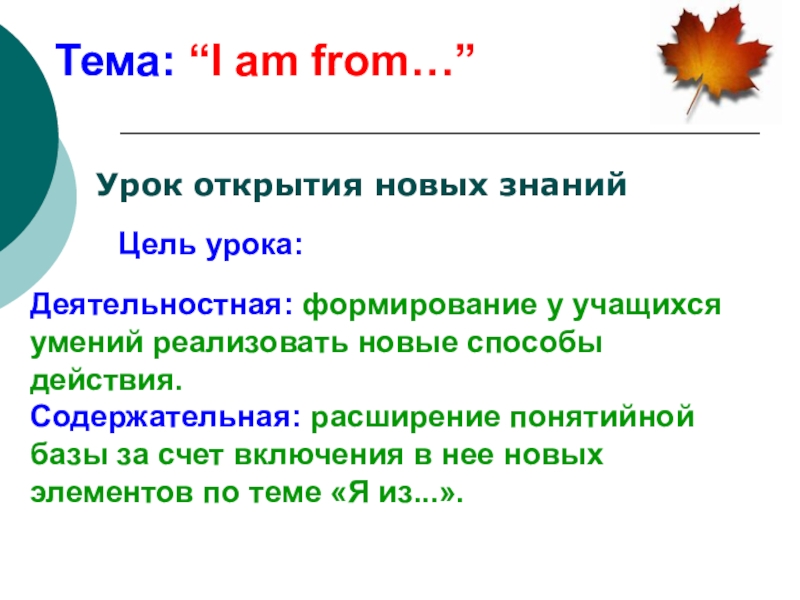 Тема: “I am from…”

Урок открытия новых знаний

Цель урока:

Деятельностная: формирование у учащихся умений реализовать новые способы действия.
Содержательная: расширение понятийной базы за счет включения в нее новых элементов по теме «Я из...».